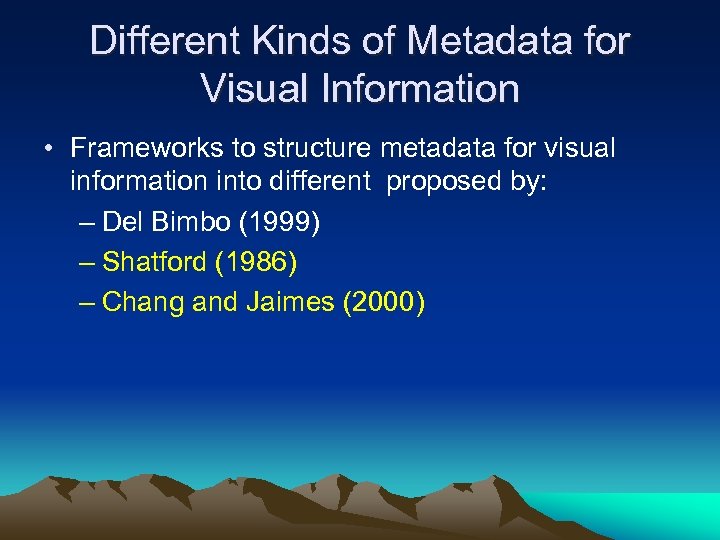 Different Kinds of Metadata for Visual Information

• Frameworks to structure metadata for visual information into different proposed by:
– Del Bimbo (1999)
– Shatford (1986)
– Chang and Jaimes (2000)